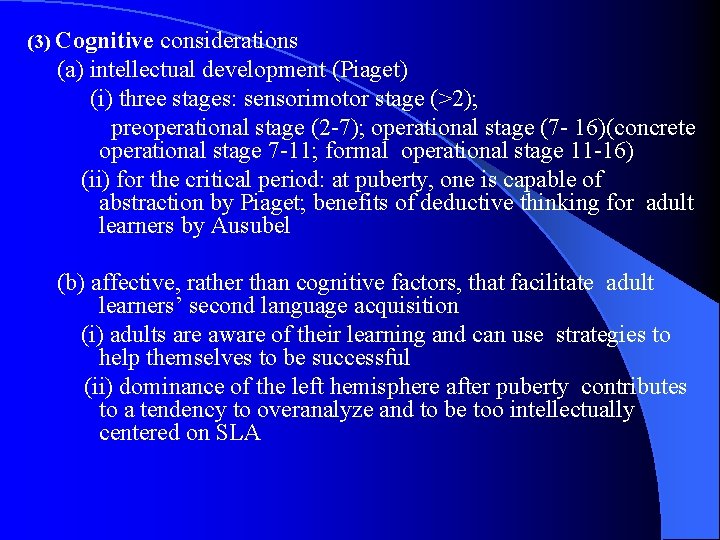 (3) Cognitive considerations

(a) intellectual development (Piaget)

(i) three stages: sensorimotor stage (>2); preoperational stage (2-7); operational stage (7- 16)(concrete operational stage 7-11; formal operational stage 11-16)

(ii) for the critical period: at puberty, one is capable of abstraction by Piaget; benefits of deductive thinking for adult learners by Ausubel

(b) affective, rather than cognitive factors, that facilitate adult learners’ second language acquisition

(i) adults are aware of their learning and can use strategies to help themselves to be successful

(ii) dominance of the left hemisphere after puberty contributes to a tendency to overanalyze and to be too intellectually centered on SLA